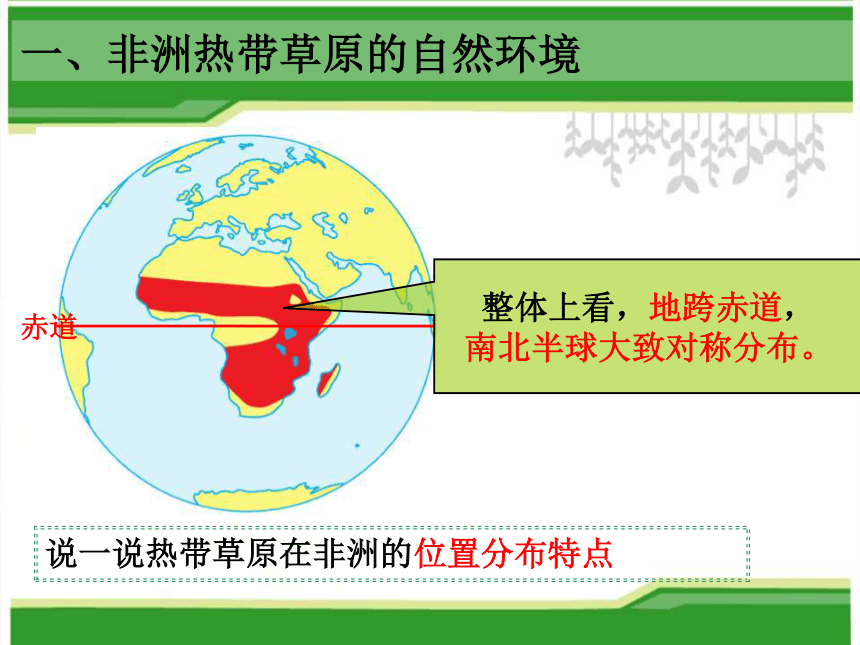 一、非洲热带草原的自然环境

赤道

整体上看，地跨赤道，南北半球大致对称分布。

说一说热带草原在非洲的位置分布特点